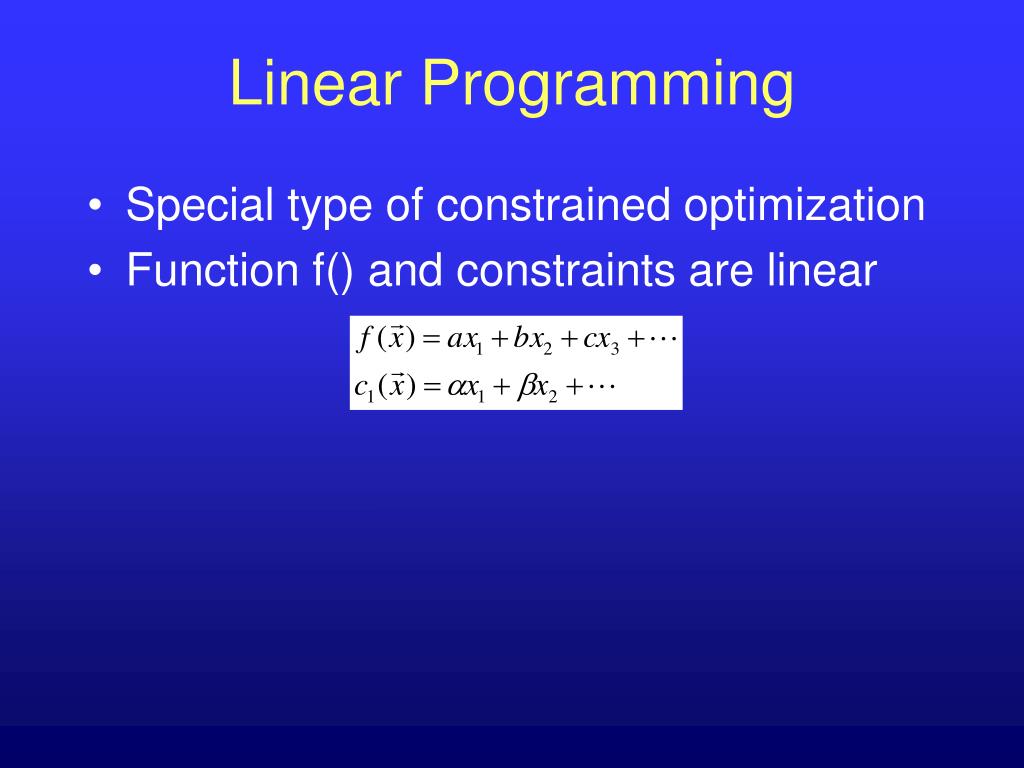 Linear Programming

• Special type of constrained optimization
• Function f() and constraints are linear

$f(\vec{x}) = ax_1 + bx_2 + cx_3 + \cdots$
$c_1(\vec{x}) = \alpha x_1 + \beta x_2 + \cdots$